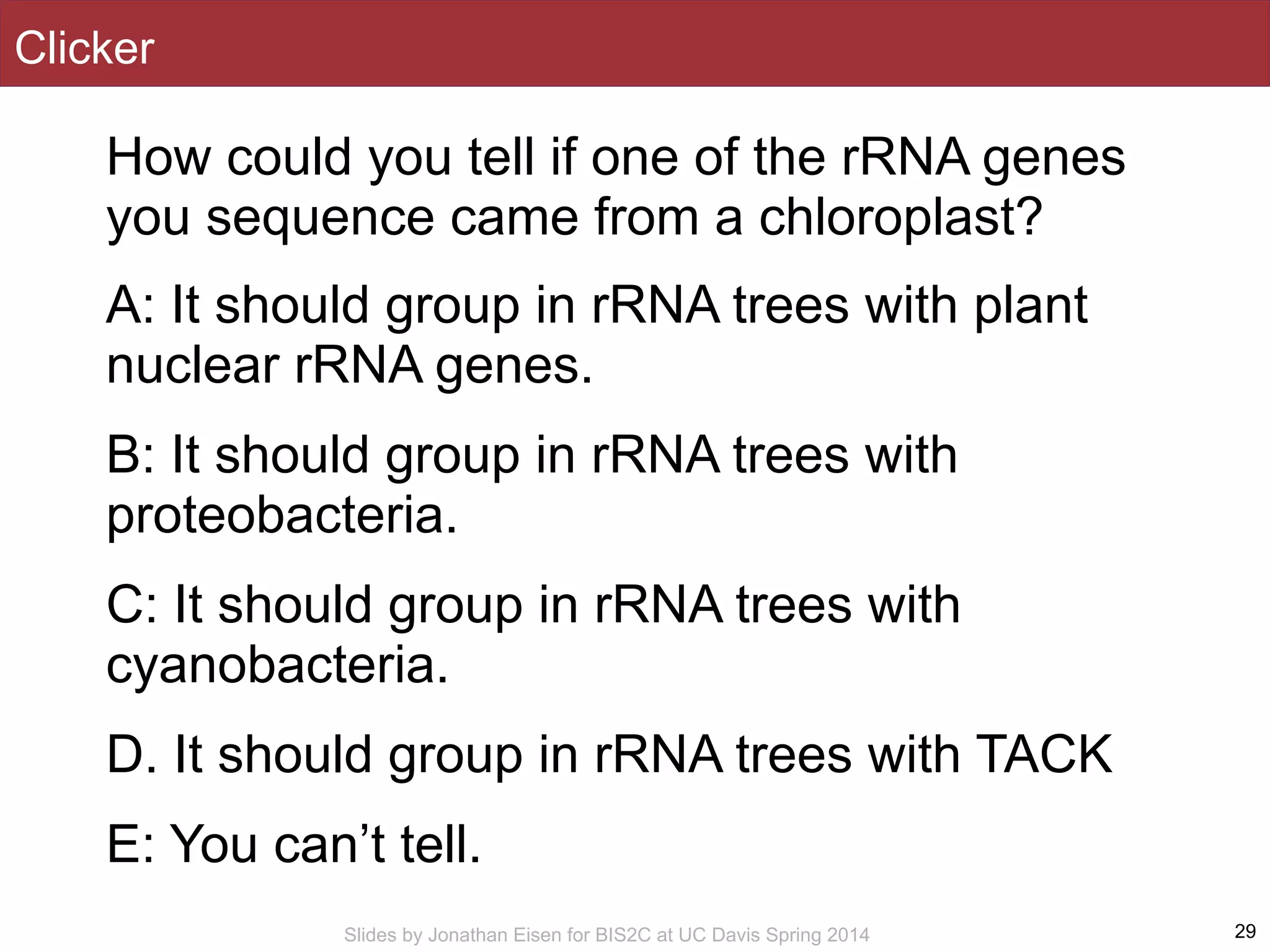 Clicker

How could you tell if one of the rRNA genes you sequence came from a chloroplast?

A: It should group in rRNA trees with plant nuclear rRNA genes.

B: It should group in rRNA trees with proteobacteria.

C: It should group in rRNA trees with cyanobacteria.

D. It should group in rRNA trees with TACK

E: You can’t tell.

Slides by Jonathan Eisen for BIS2C at UC Davis Spring 2014

29